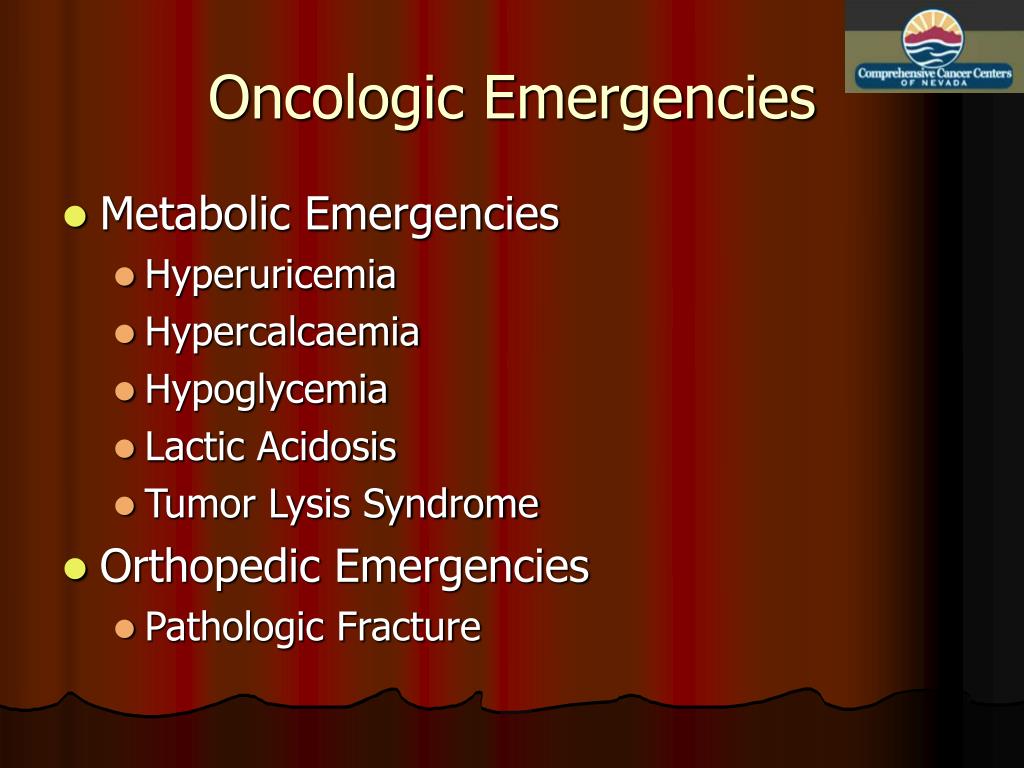 Comprehensive Cancer Centers OF NEVADA

Oncologic Emergencies

Metabolic Emergencies
Hyperuricemia
Hypercalcaemia
Hypoglycemia
Lactic Acidosis
Tumor Lysis Syndrome
Orthopedic Emergencies
Pathologic Fracture